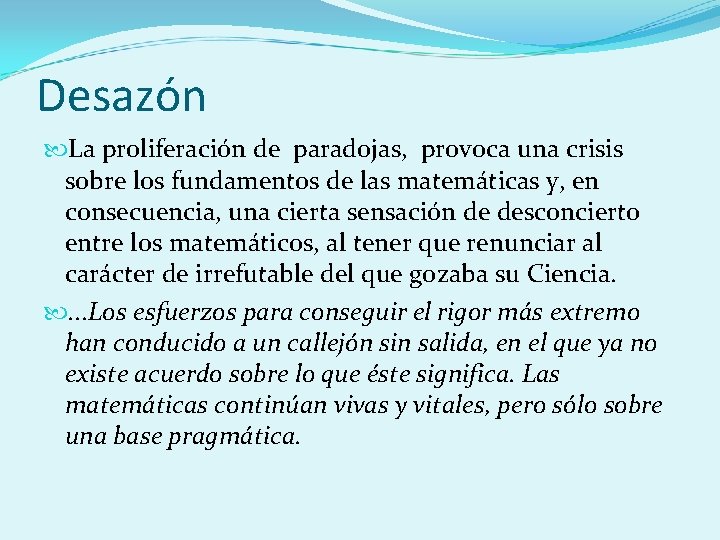 Desazón

La proliferación de paradojas, provoca una crisis sobre los fundamentos de las matemáticas y, en consecuencia, una cierta sensación de desconcierto entre los matemáticos, al tener que renunciar al carácter de irrefutable del que gozaba su Ciencia.

...Los esfuerzos para conseguir el rigor más extremo han conducido a un callejón sin salida, en el que ya no existe acuerdo sobre lo que éste significa. Las matemáticas continúan vivas y vitales, pero sólo sobre una base pragmática.